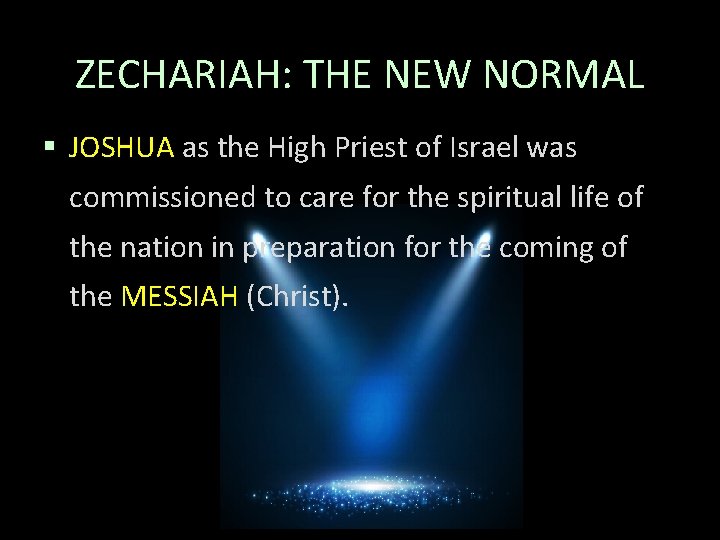 ZECHARIAH: THE NEW NORMAL

▪ JOSHUA as the High Priest of Israel was commissioned to care for the spiritual life of the nation in preparation for the coming of the MESSIAH (Christ).